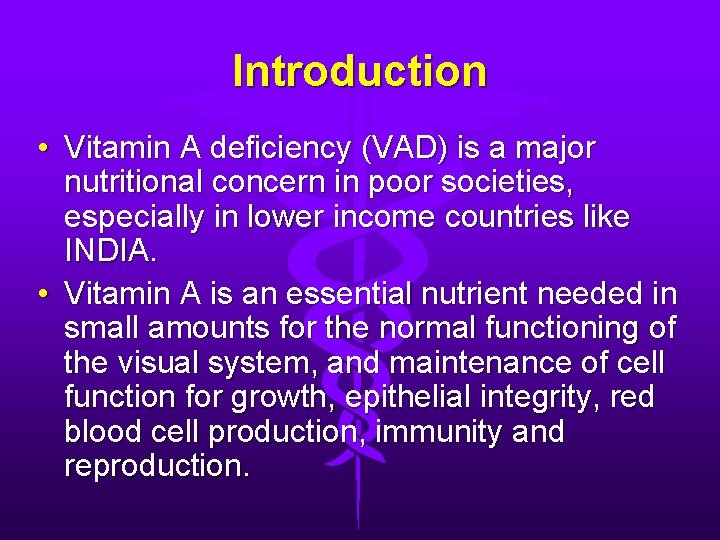 Introduction

• Vitamin A deficiency (VAD) is a major nutritional concern in poor societies, especially in lower income countries like INDIA.

• Vitamin A is an essential nutrient needed in small amounts for the normal functioning of the visual system, and maintenance of cell function for growth, epithelial integrity, red blood cell production, immunity and reproduction.